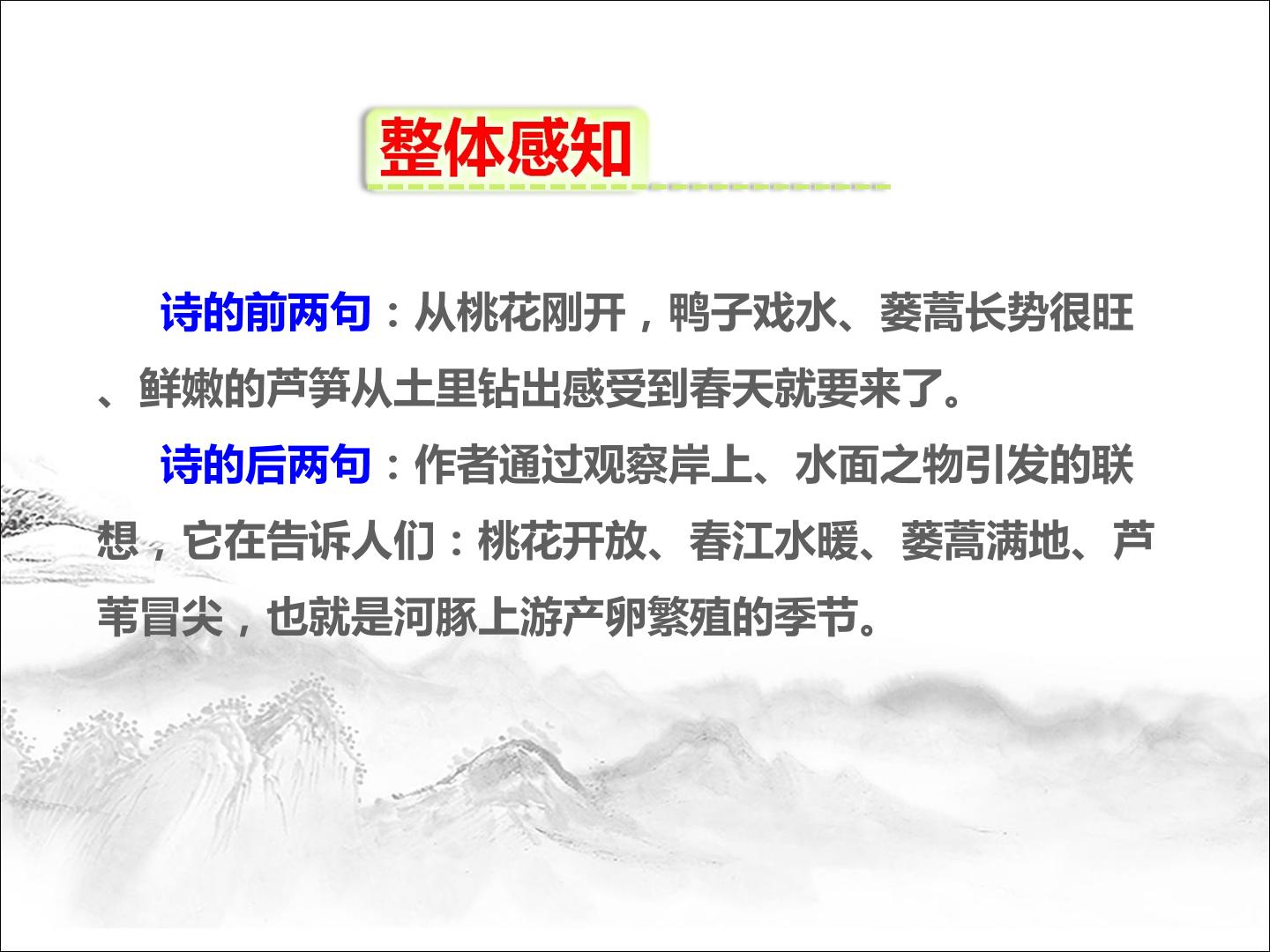 整体感知

诗的前两句：从桃花刚开，鸭子戏水、蒌蒿长势很旺、鲜嫩的芦笋从土里钻出感受到春天就要来了。

诗的后两句：作者通过观察岸上、水面之物引发的联想，它在告诉人们：桃花开放、春江水暖、蒌蒿满地、芦苇冒尖，也就是河豚上游产卵繁殖的季节。